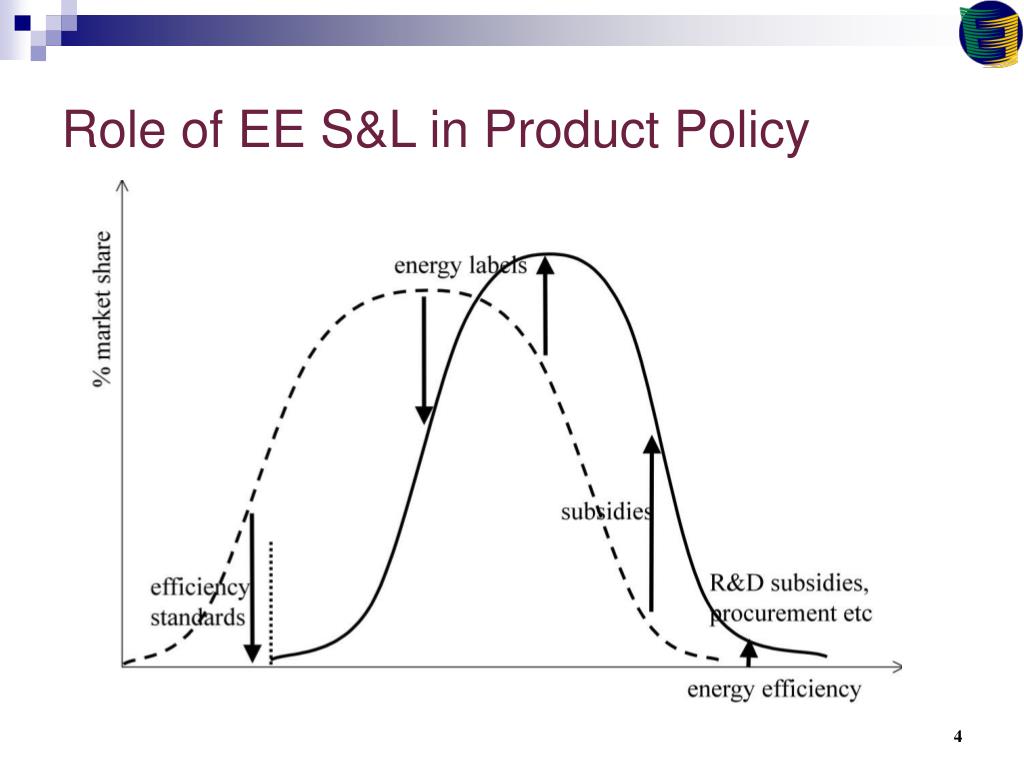 Role of EE S&L in Product Policy

% market share

energy labels

subsidies

efficiency standards

R&D subsidies, procurement etc

energy efficiency

4